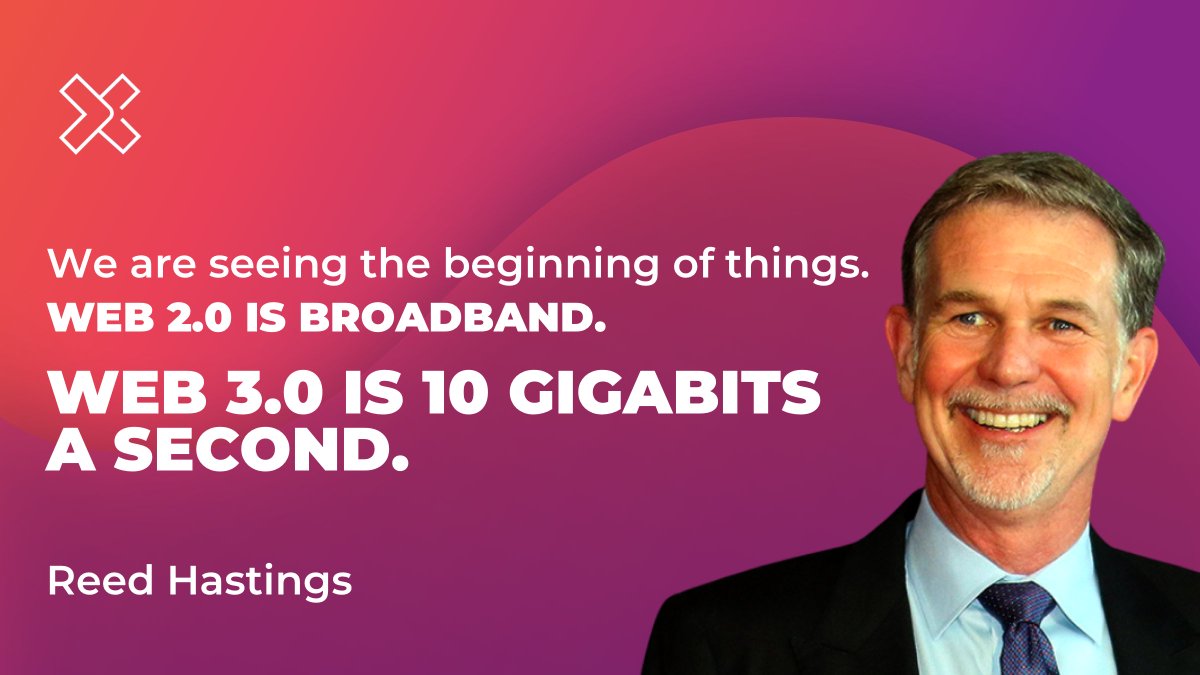 We are seeing the beginning of things.
WEB 2.0 IS BROADBAND.
WEB 3.0 IS 10 GIGABITS A SECOND.

Reed Hastings